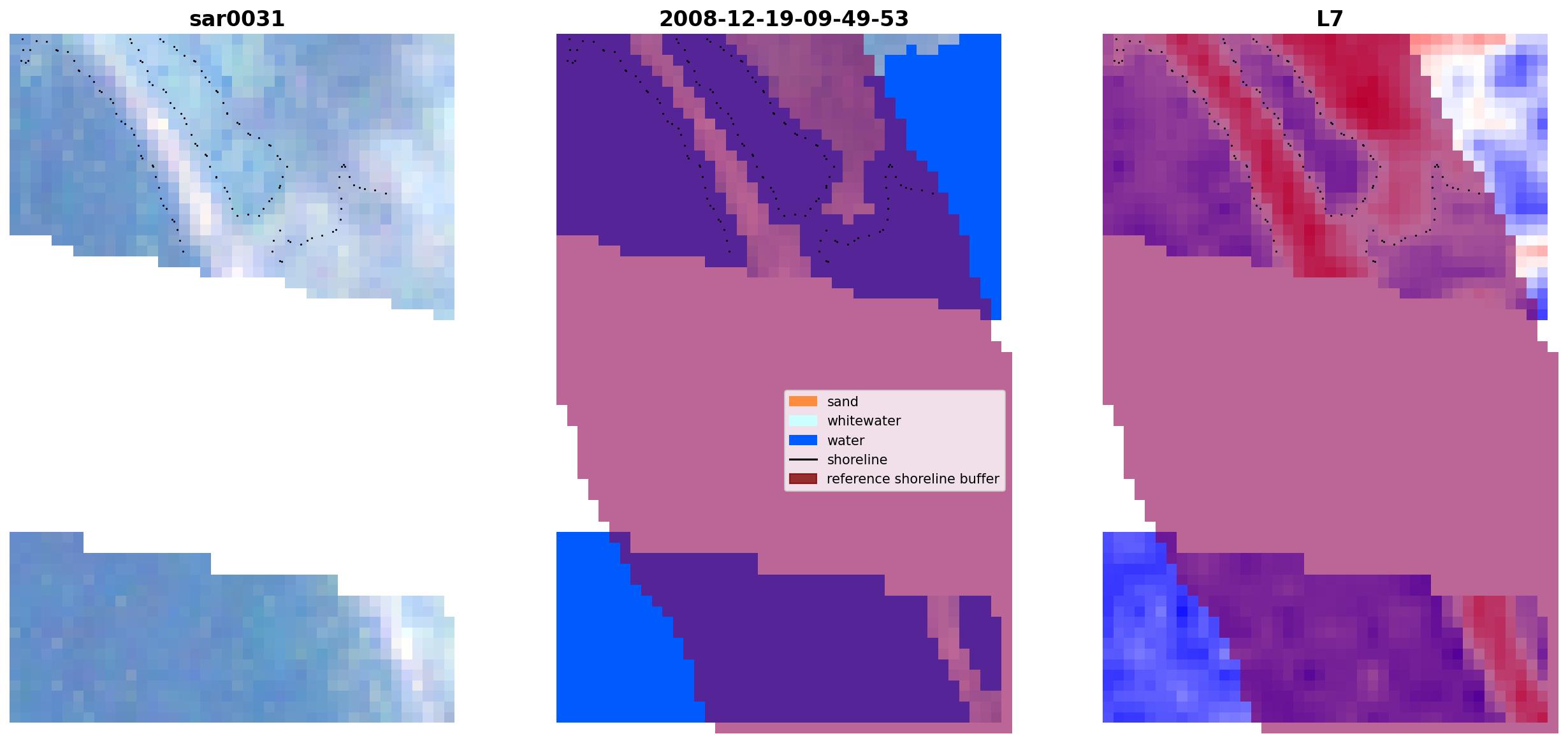 sar0031

2008-12-19-09-49-53

L7

sand
whitewater
water
shoreline
reference shoreline buffer